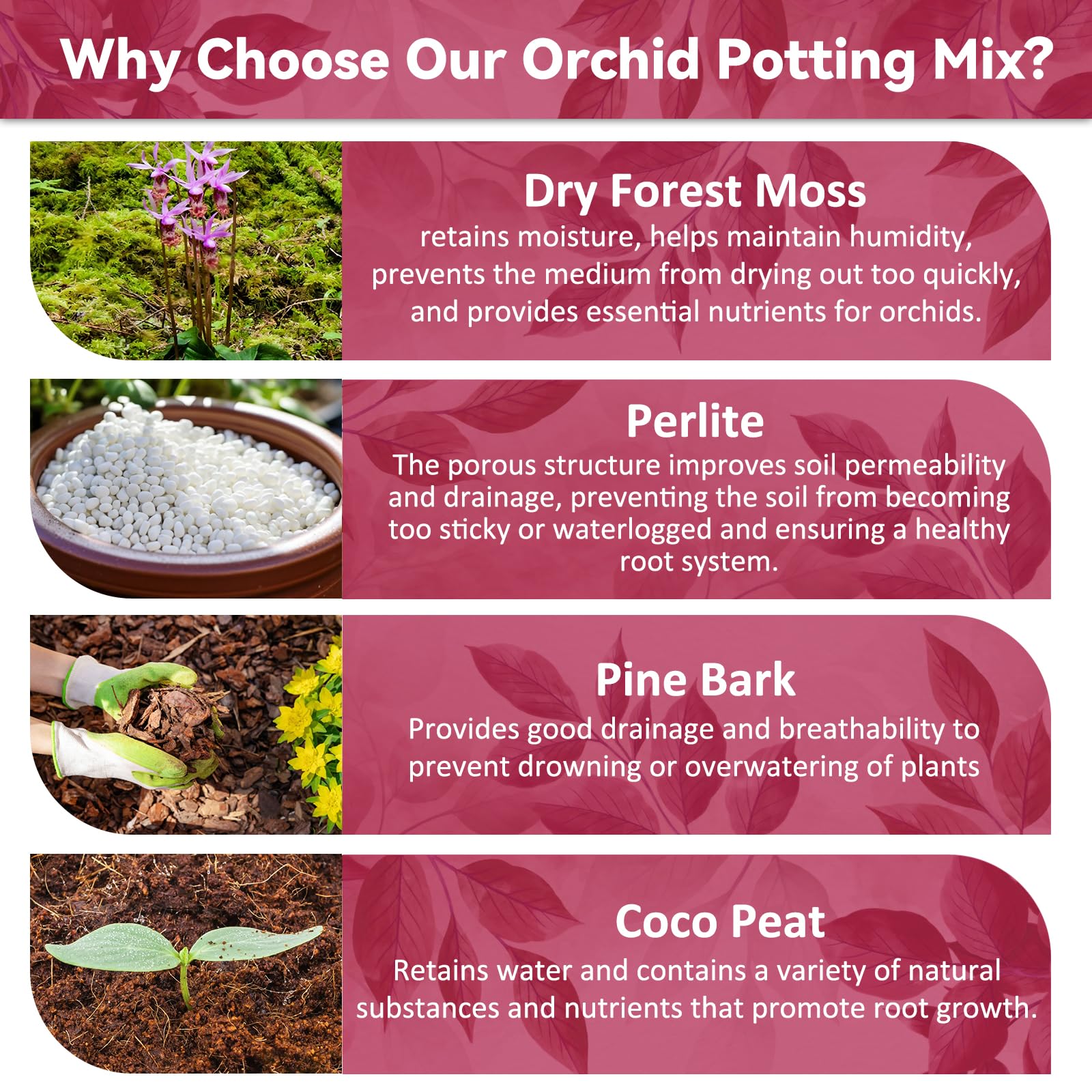 Why Choose Our Orchid Potting Mix?

Dry Forest Moss
retains moisture, helps maintain humidity, prevents the medium from drying out too quickly, and provides essential nutrients for orchids.

Perlite
The porous structure improves soil permeability and drainage, preventing the soil from becoming too sticky or waterlogged and ensuring a healthy root system.

Pine Bark
Provides good drainage and breathability to prevent drowning or overwatering of plants

Coco Peat
Retains water and contains a variety of natural substances and nutrients that promote root growth.